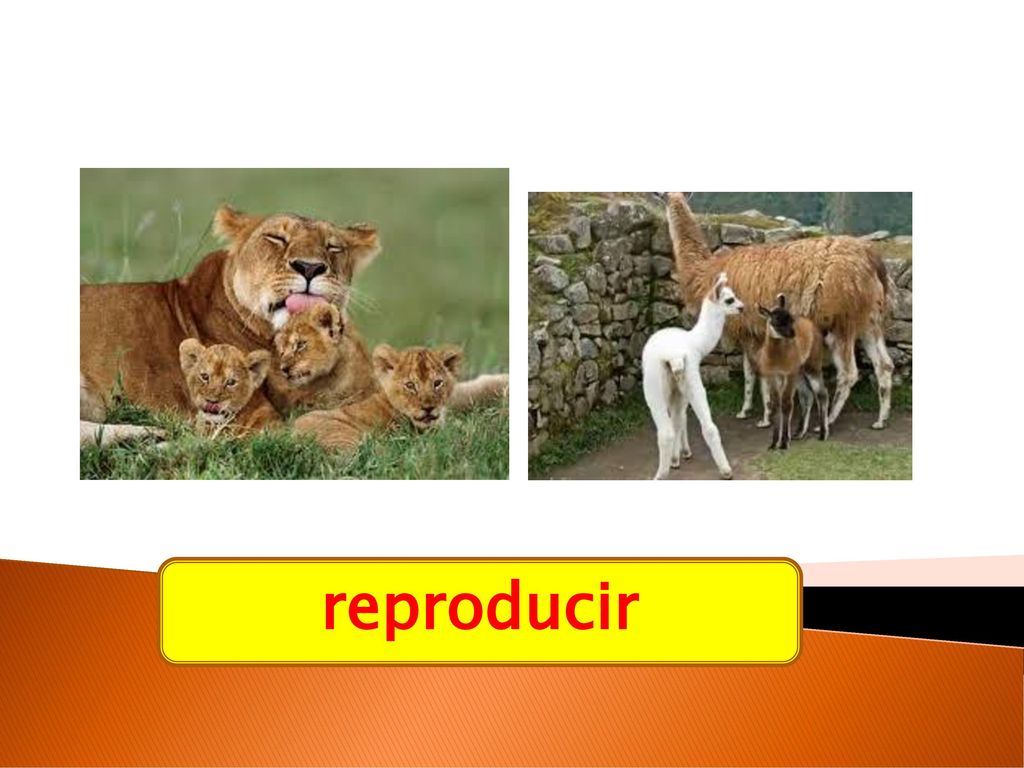 reproducir